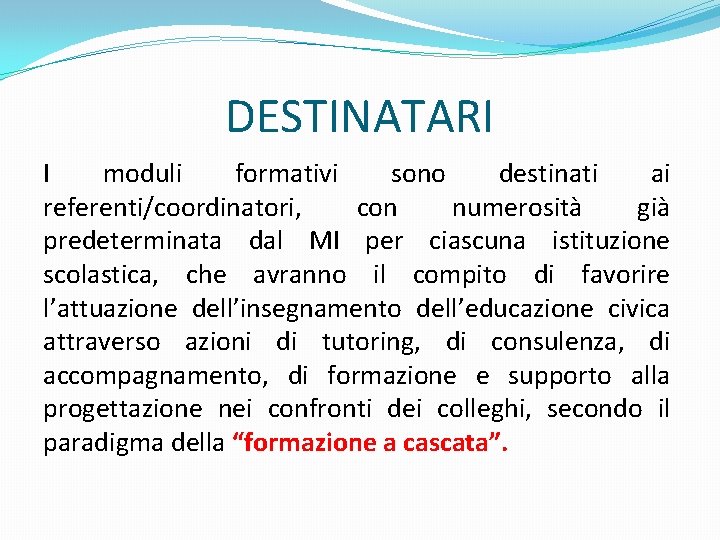 DESTINATARI

I moduli formativi sono destinati ai referenti/coordinatori, con numerosità già predeterminata dal MI per ciascuna istituzione scolastica, che avranno il compito di favorire l’attuazione dell’insegnamento dell’educazione civica attraverso azioni di tutoring, di consulenza, di accompagnamento, di formazione e supporto alla progettazione nei confronti dei colleghi, secondo il paradigma della “formazione a cascata”.